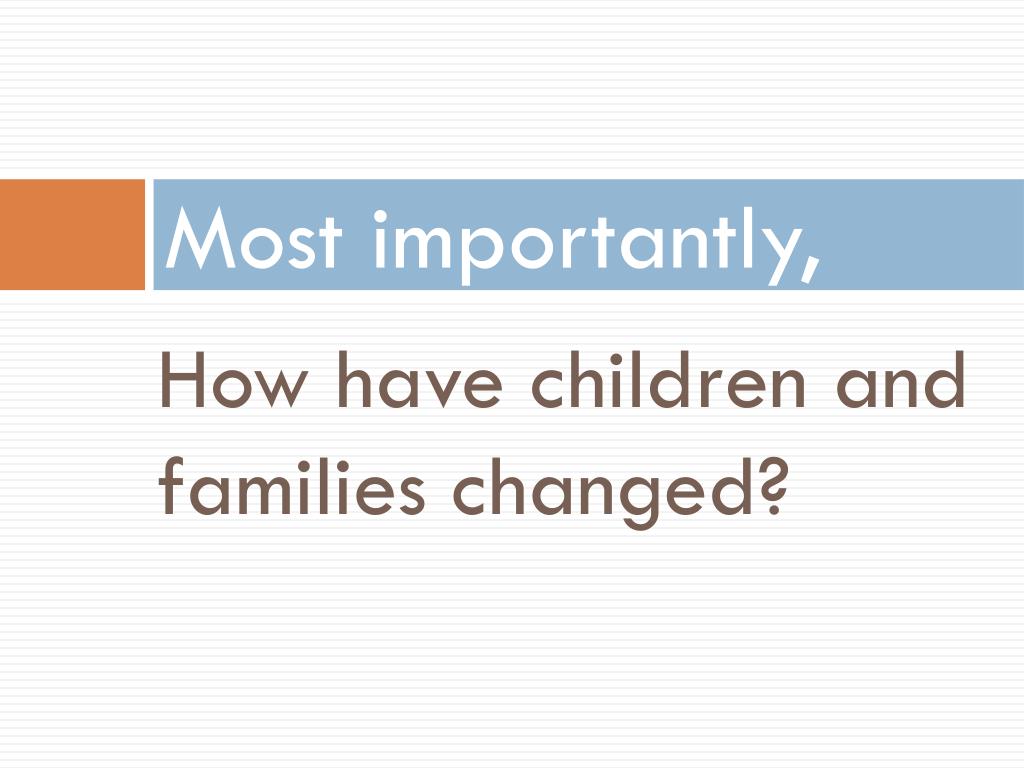 Most importantly,

How have children and families changed?